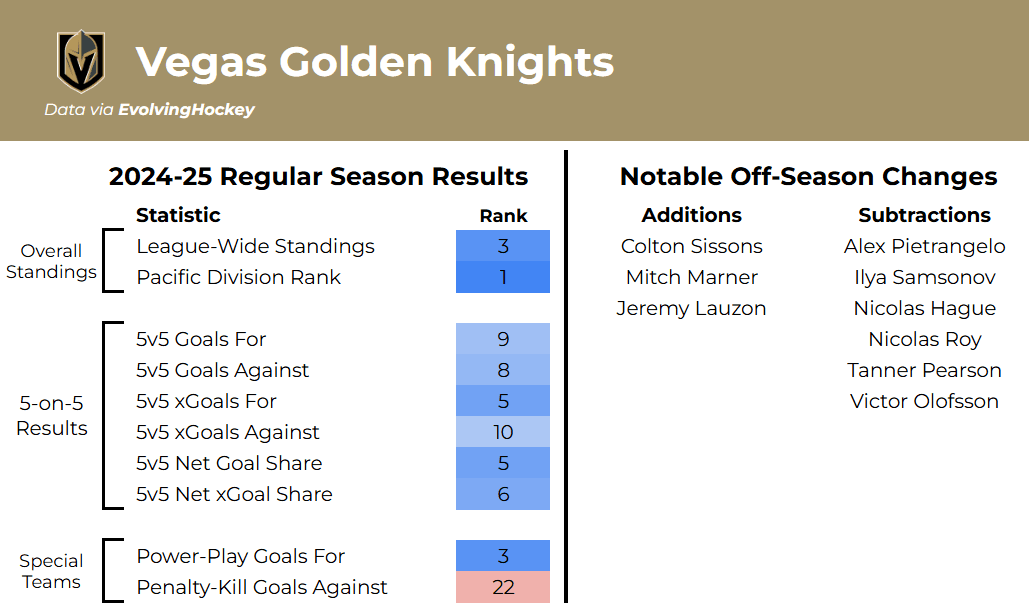 Vegas Golden Knights

Data via EvolvingHockey

2024-25 Regular Season Results

| | Statistic | Rank |
|---|---|---|
| Overall Standings | League-Wide Standings | 3 |
| | Pacific Division Rank | 1 |
| 5-on-5 Results | 5v5 Goals For | 9 |
| | 5v5 Goals Against | 8 |
| | 5v5 xGoals For | 5 |
| | 5v5 xGoals Against | 10 |
| | 5v5 Net Goal Share | 5 |
| | 5v5 Net xGoal Share | 6 |
| Special Teams | Power-Play Goals For | 3 |
| | Penalty-Kill Goals Against | 22 |

Notable Off-Season Changes

| Additions | Subtractions |
|---|---|
| Colton Sissons | Alex Pietrangelo |
| Mitch Marner | Ilya Samsonov |
| Jeremy Lauzon | Nicolas Hague |
| | Nicolas Roy |
| | Tanner Pearson |
| | Victor Olofsson |